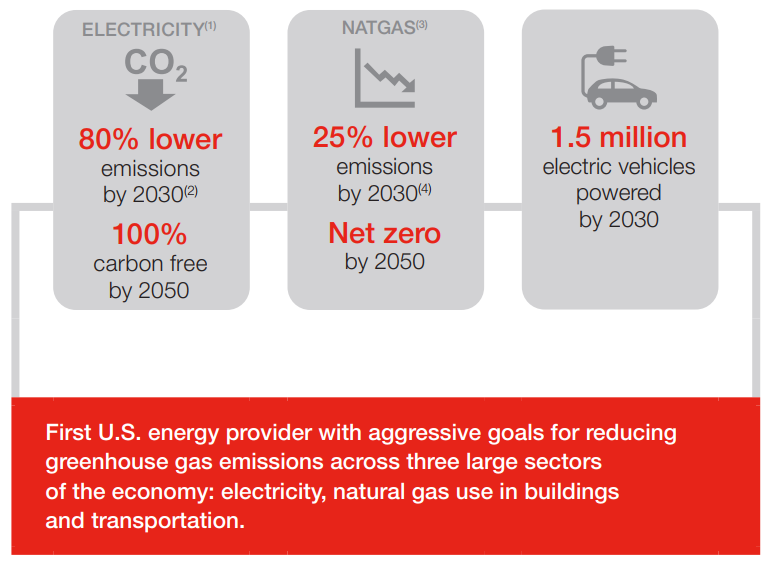 ELECTRICITY$^{(1)}$

$CO_2$

80% lower
emissions
by 2030$^{(2)}$

100%
carbon free
by 2050

NATGAS$^{(3)}$

25% lower
emissions
by 2030$^{(4)}$

Net zero
by 2050

1.5 million
electric vehicles
powered
by 2030

First U.S. energy provider with aggressive goals for reducing greenhouse gas emissions across three large sectors of the economy: electricity, natural gas use in buildings and transportation.